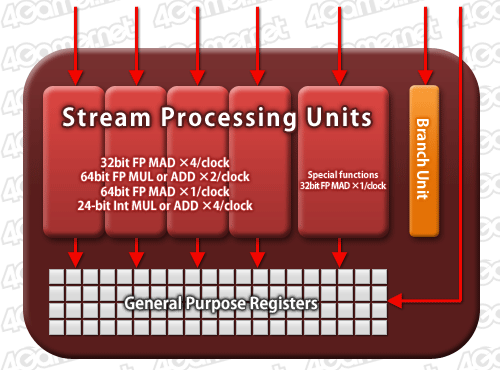 4Gamer.net

Stream Processing Units

32bit FP MAD ×4/clock
64bit FP MUL or ADD ×2/clock
64bit FP MAD ×1/clock
24-bit Int MUL or ADD ×4/clock

Special functions
32bit FP MAD ×1/clock

Branch Unit

General Purpose Registers